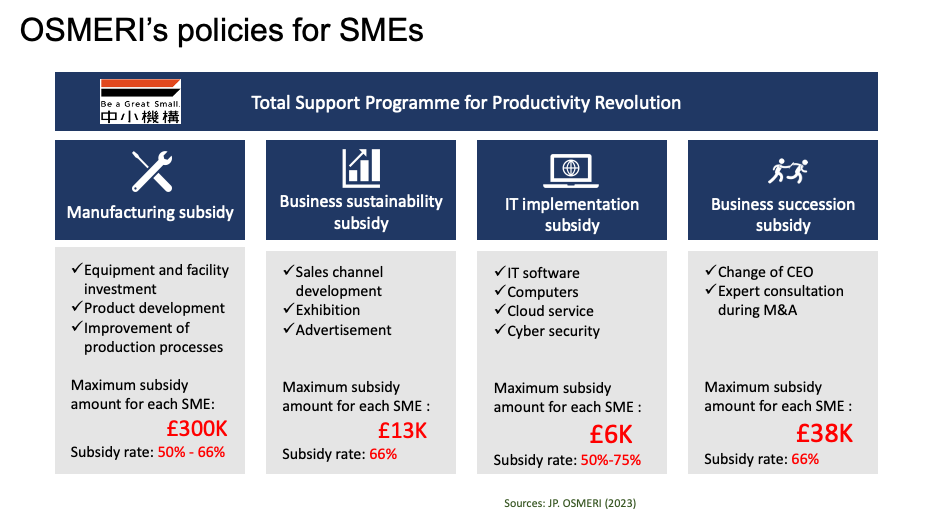 OSMERI's policies for SMEs

Be a Great Small.
中小機構

Total Support Programme for Productivity Revolution

Manufacturing subsidy

✓Equipment and facility investment
✓Product development
✓Improvement of production processes

Maximum subsidy amount for each SME:
£300K
Subsidy rate: 50% - 66%

Business sustainability subsidy

✓Sales channel development
✓Exhibition
✓Advertisement

Maximum subsidy amount for each SME :
£13K
Subsidy rate: 66%

IT implementation subsidy

✓IT software
✓Computers
✓Cloud service
✓Cyber security

Maximum subsidy amount for each SME :
£6K
Subsidy rate: 50%-75%

Business succession subsidy

✓Change of CEO
✓Expert consultation during M&A

Maximum subsidy amount for each SME :
£38K
Subsidy rate: 66%

Sources: JP. OSMERI (2023)